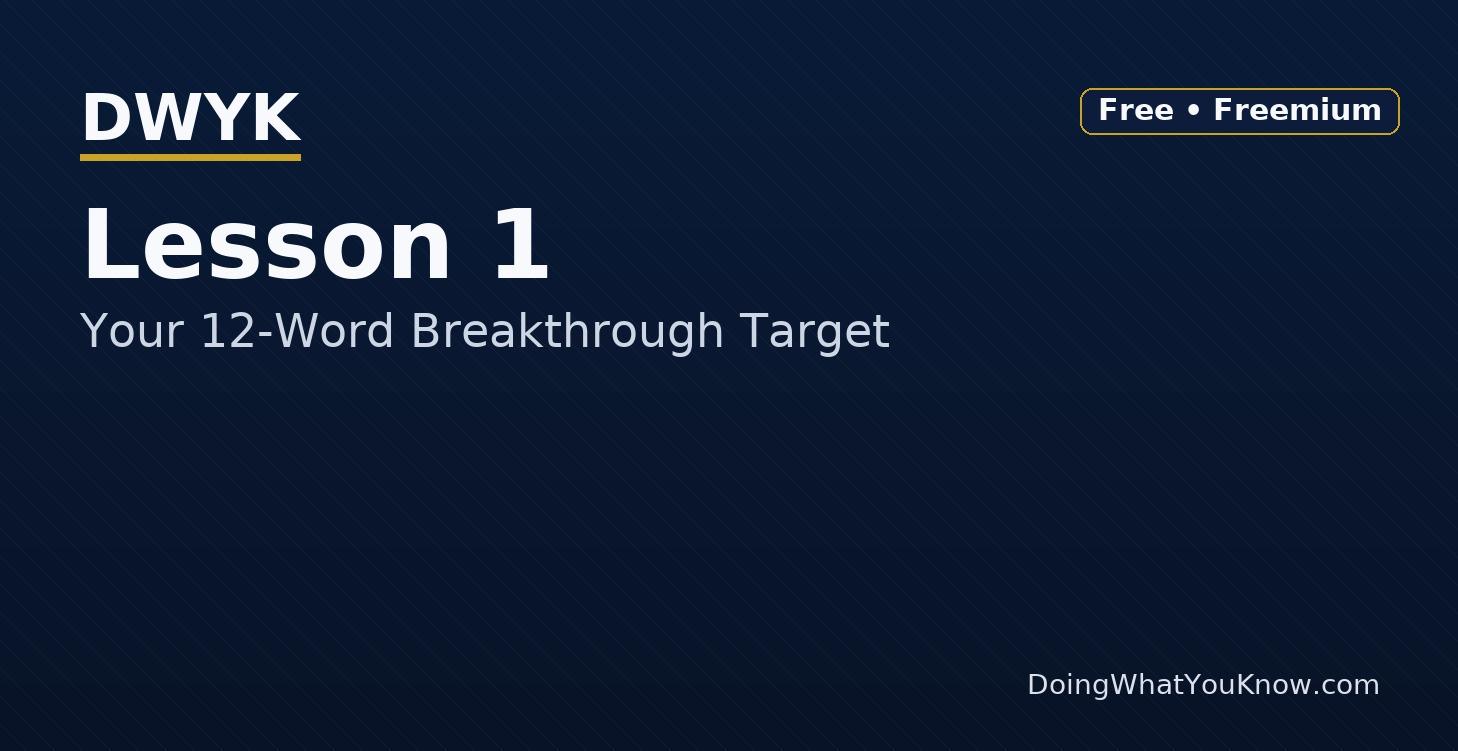 DWYK

Free • Freemium

Lesson 1

Your 12-Word Breakthrough Target

DoingWhatYouKnow.com